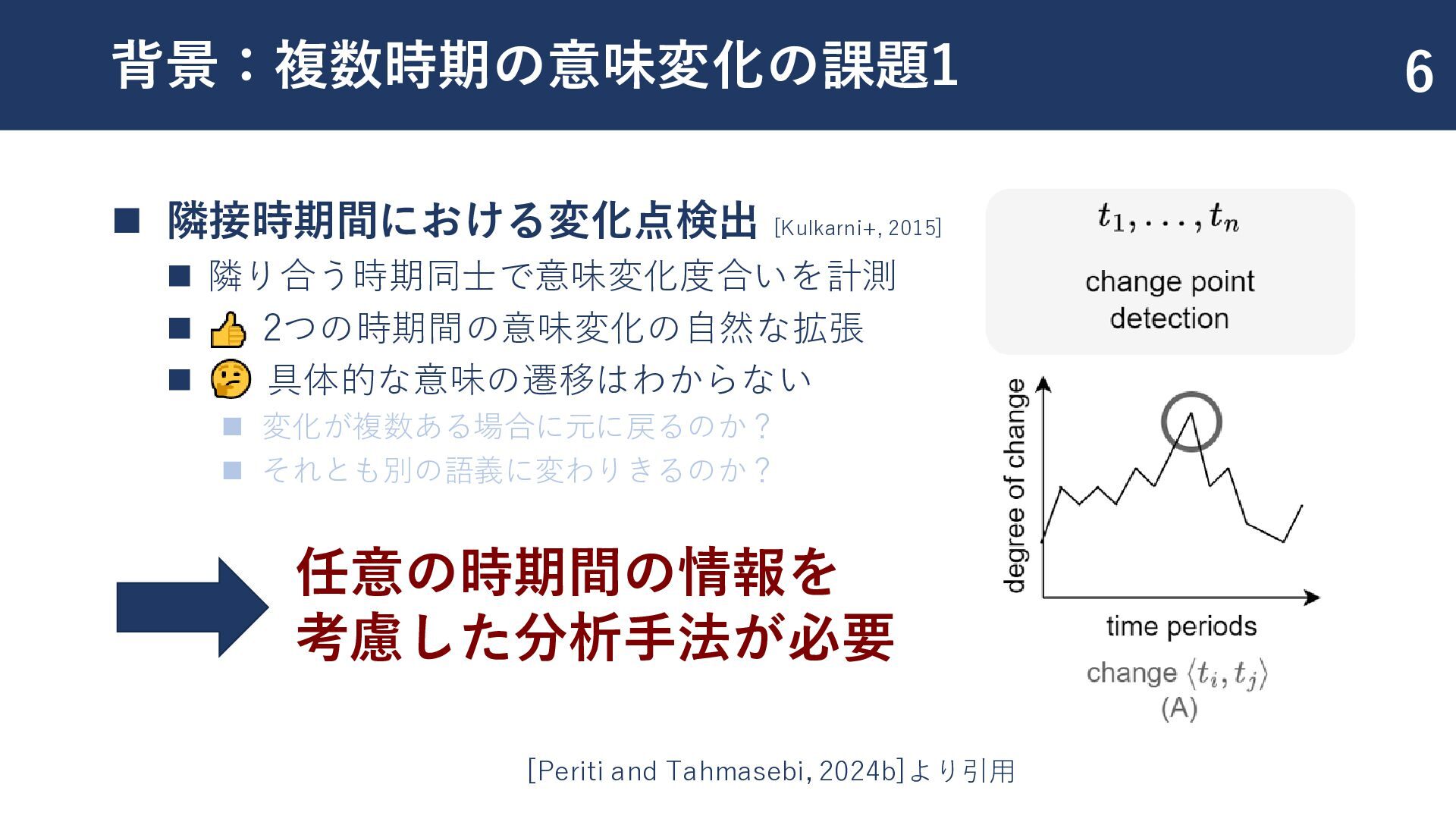 背景：複数時期の意味変化の課題1

6

■ 隣接時期間における変化点検出 [Kulkarni+, 2015]

■ 隣り合う時期同士で意味変化度合いを計測

■ 👍 2つの時期間の意味変化の自然な拡張

■ 🤔 具体的な意味の遷移はわからない

■ 変化が複数ある場合に元に戻るのか？

■ それとも別の語義に変わりきるのか？

任意の時期間の情報を考慮した分析手法が必要

$t_1, \ldots, t_n$

change point detection

degree of change

time periods

change $\langle t_i, t_j \rangle$

(A)

[Periti and Tahmasebi, 2024b]より引用